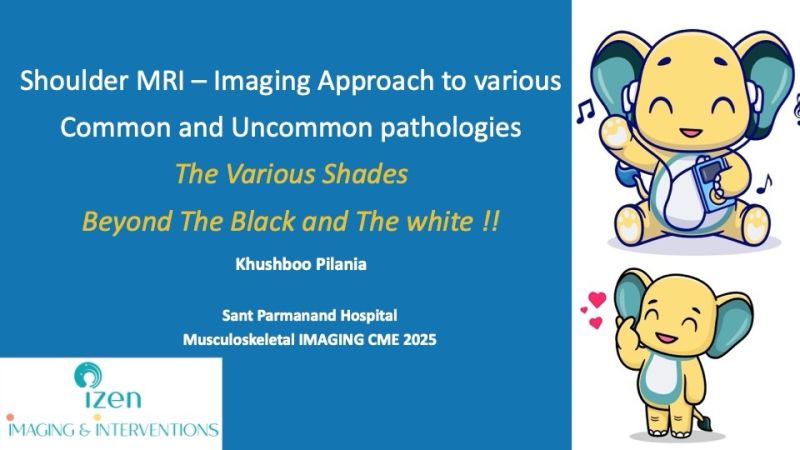 Shoulder MRI – Imaging Approach to various Common and Uncommon pathologies

The Various Shades

Beyond The Black and The white !!

Khushboo Pilania

Sant Parmanand Hospital
Musculoskeletal IMAGING CME 2025

izen
IMAGING & INTERVENTIONS